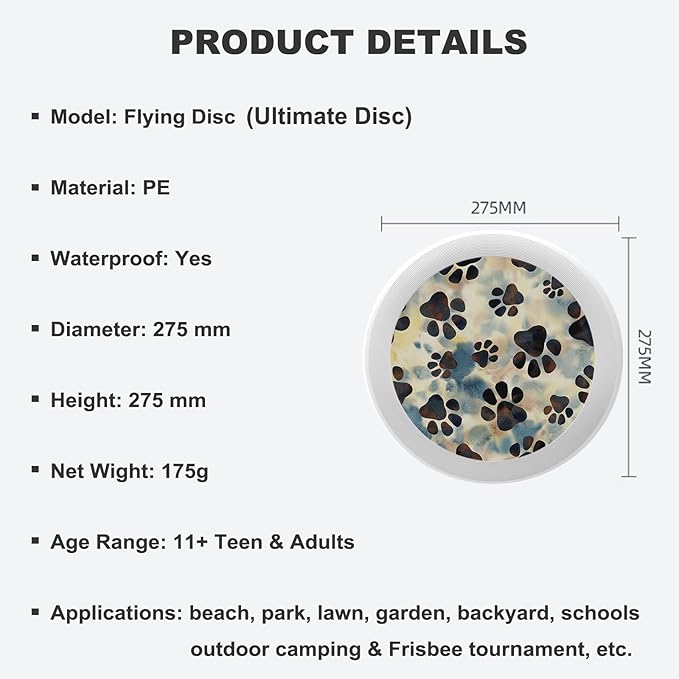 PRODUCT DETAILS

▪ Model: Flying Disc (Ultimate Disc)

▪ Material: PE

▪ Waterproof: Yes

▪ Diameter: 275 mm

▪ Height: 275 mm

▪ Net Wight: 175g

▪ Age Range: 11+ Teen & Adults

▪ Applications: beach, park, lawn, garden, backyard, schools outdoor camping & Frisbee tournament, etc.

275MM

275MM